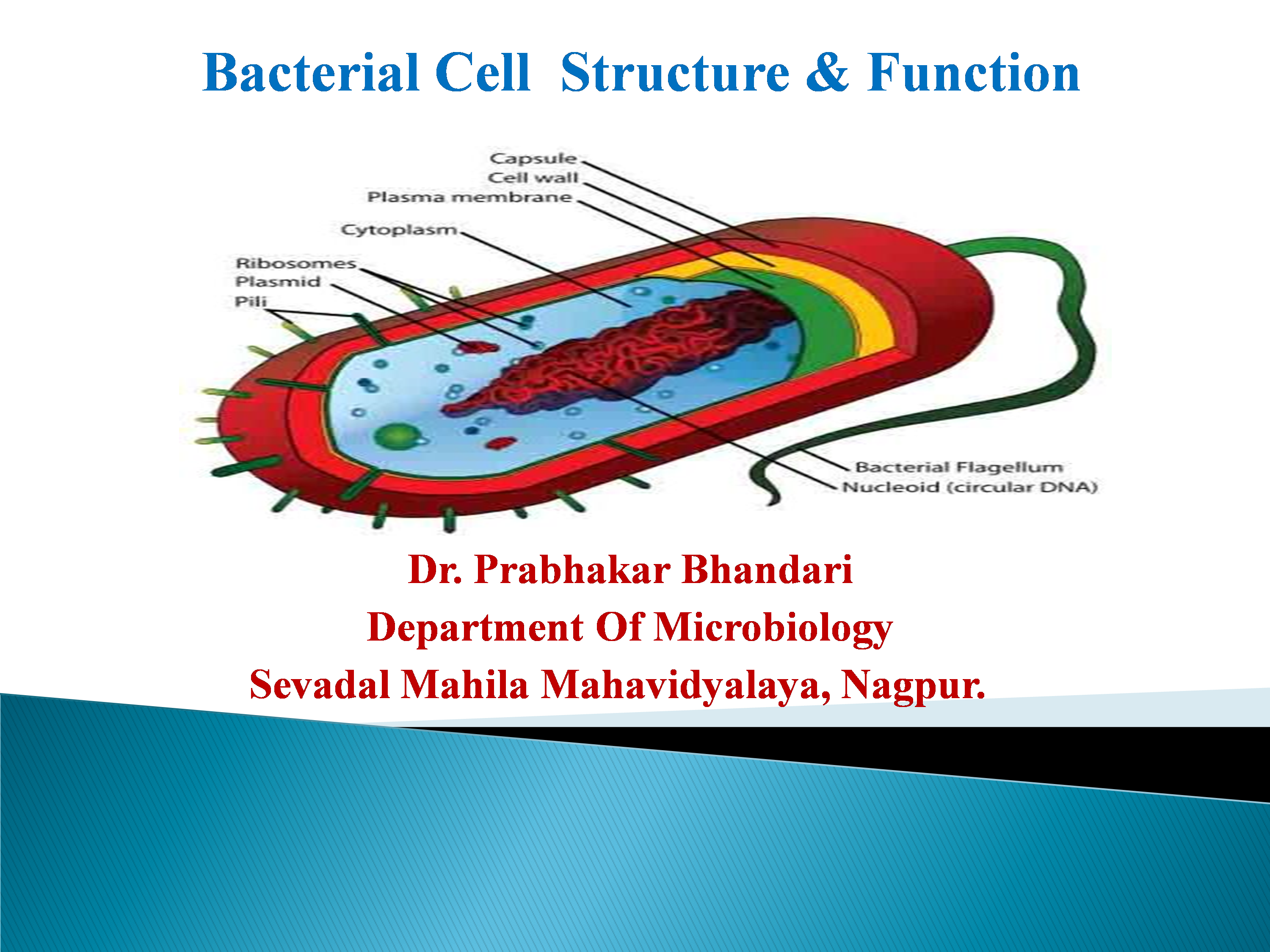 Bacterial Cell Structure & Function

Capsule
Cell wall
Plasma membrane
Cytoplasm
Ribosomes
Plasmid
Pili
Bacterial Flagellum
Nucleoid (circular DNA)

Dr. Prabhakar Bhandari
Department Of Microbiology
Sevadal Mahila Mahavidyalaya, Nagpur.